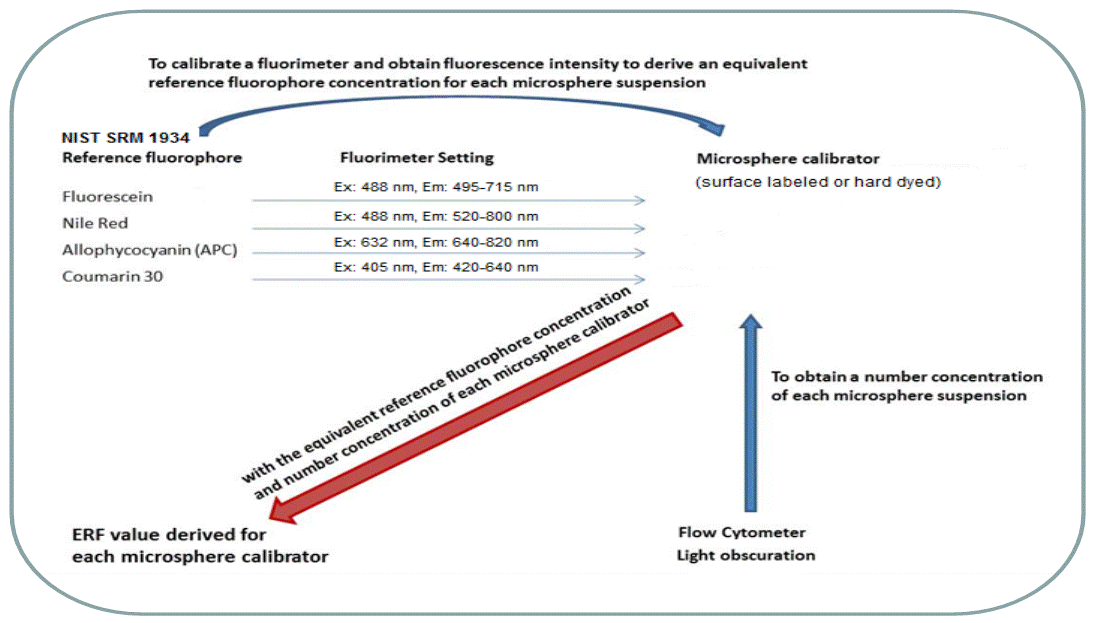 To calibrate a fluorimeter and obtain fluorescence intensity to derive an equivalent reference fluorophore concentration for each microsphere suspension

NIST SRM 1934
Reference fluorophore

Fluorimeter Setting

Microsphere calibrator
(surface labeled or hard dyed)

Fluorescein
Ex: 488 nm, Em: 495-715 nm

Nile Red
Ex: 488 nm, Em: 520-800 nm

Allophycocyanin (APC)
Ex: 632 nm, Em: 640-820 nm

Coumarin 30
Ex: 405 nm, Em: 420-640 nm

with the equivalent reference fluorophore concentration and number concentration of each microsphere calibrator

To obtain a number concentration of each microsphere suspension

ERF value derived for each microsphere calibrator

Flow Cytometer
Light obscuration